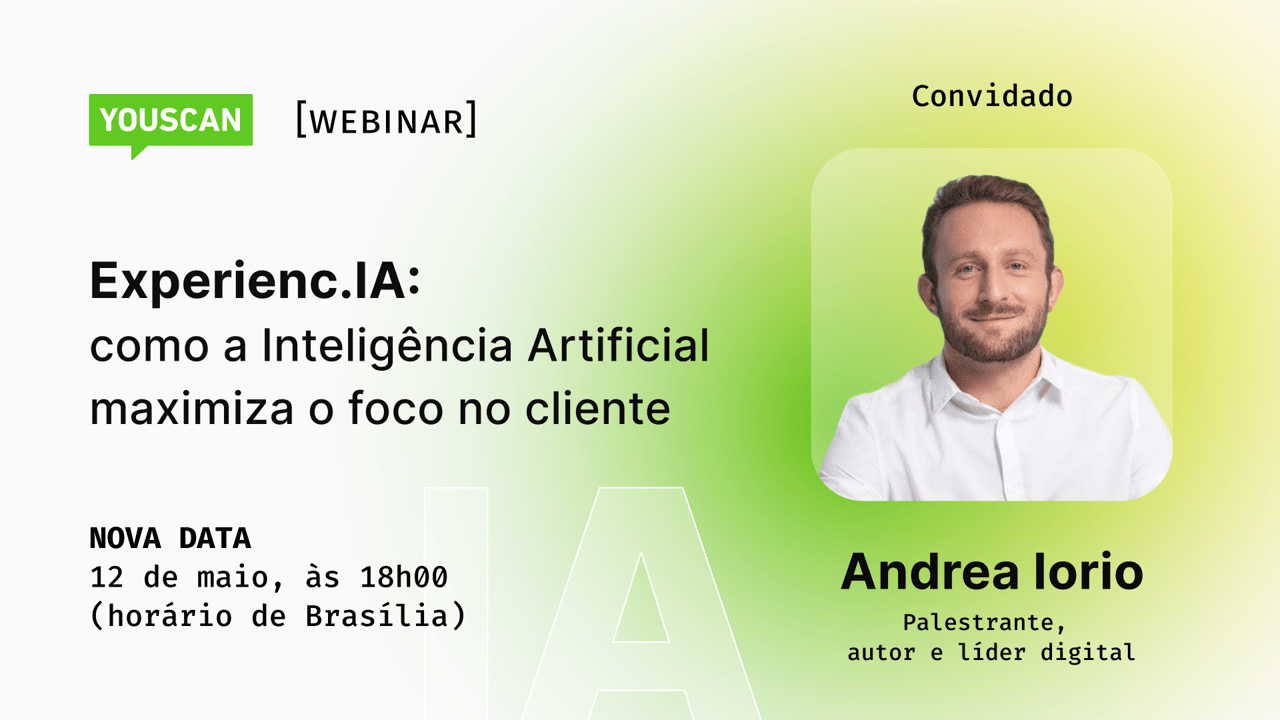 YOUSCAN [WEBINAR]

Experienc.IA:
como a Inteligência Artificial maximiza o foco no cliente

NOVA DATA
12 de maio, às 18h00
(horário de Brasília)

IA

Convidado

Andrea Iorio
Palestrante,
autor e líder digital